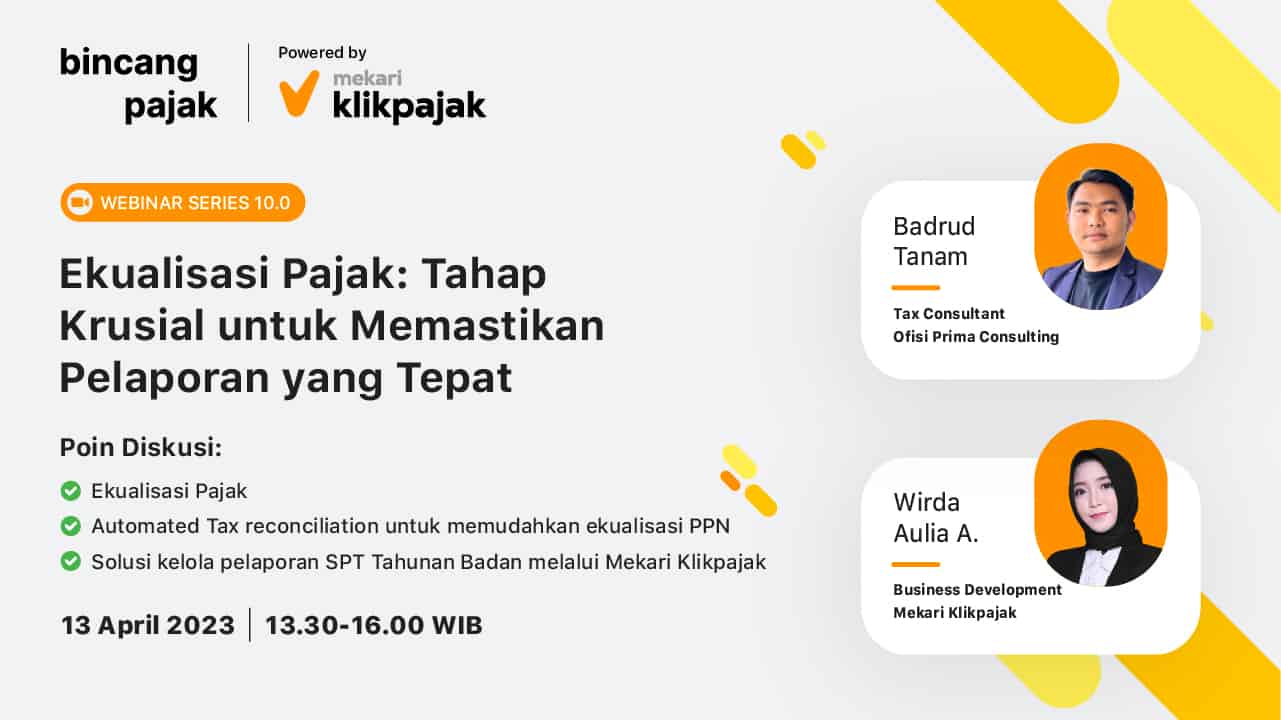 bincang pajak

Powered by
mekari
klikpajak

WEBINAR SERIES 10.0

Ekualisasi Pajak: Tahap Krusial untuk Memastikan Pelaporan yang Tepat

Poin Diskusi:

Ekualisasi Pajak
Automated Tax reconciliation untuk memudahkan ekualisasi PPN
Solusi kelola pelaporan SPT Tahunan Badan melalui Mekari Klikpajak

13 April 2023 | 13.30-16.00 WIB

Badrud Tanam
Tax Consultant
Ofisi Prima Consulting

Wirda Aulia A.
Business Development
Mekari Klikpajak